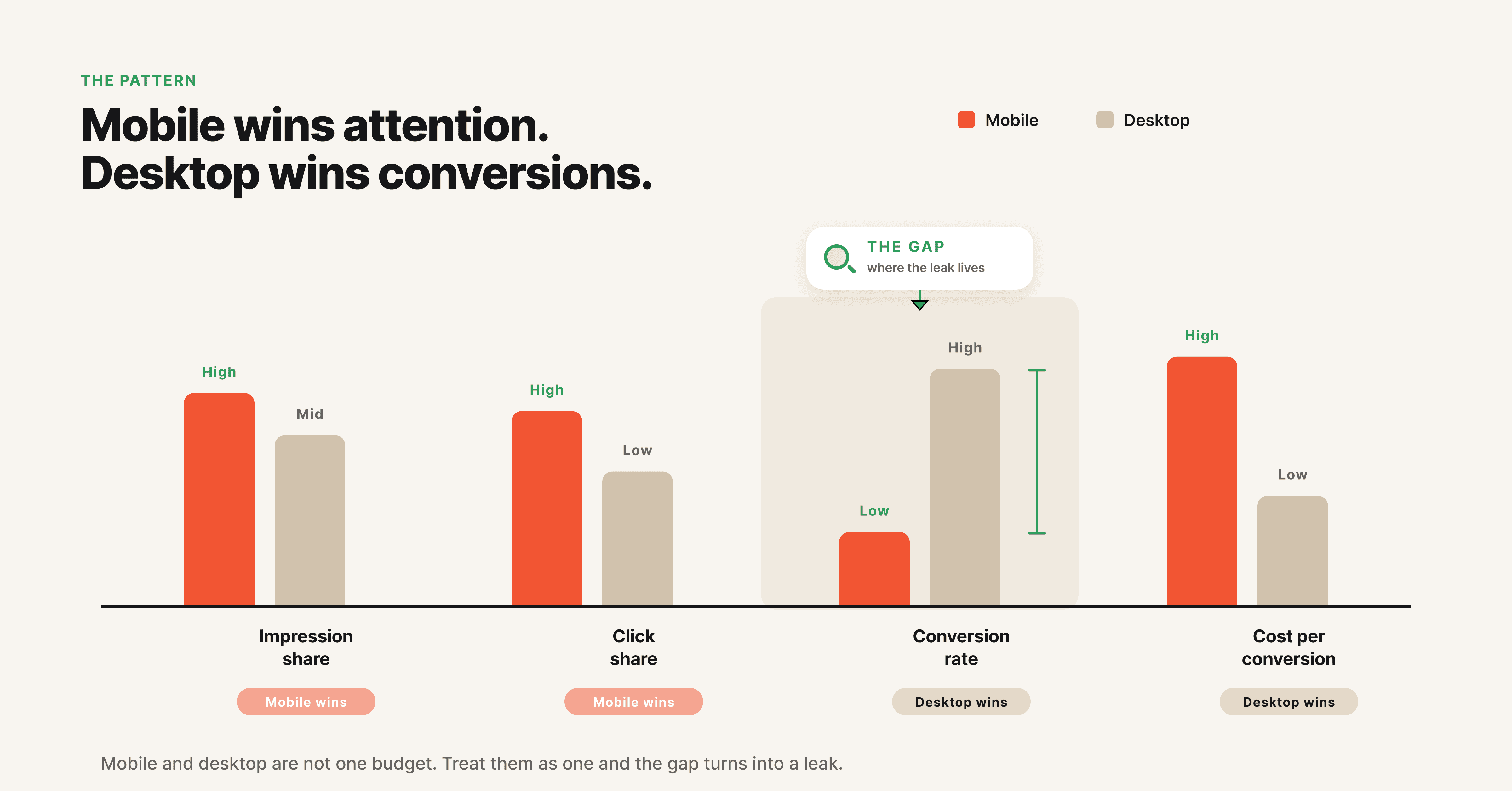 THE PATTERN

Mobile wins attention.
Desktop wins conversions.

Mobile Desktop

THE GAP
where the leak lives

High
Mid

High
Low

Low
High

High
Low

Impression share
Mobile wins

Click share
Mobile wins

Conversion rate
Desktop wins

Cost per conversion
Desktop wins

Mobile and desktop are not one budget. Treat them as one and the gap turns into a leak.